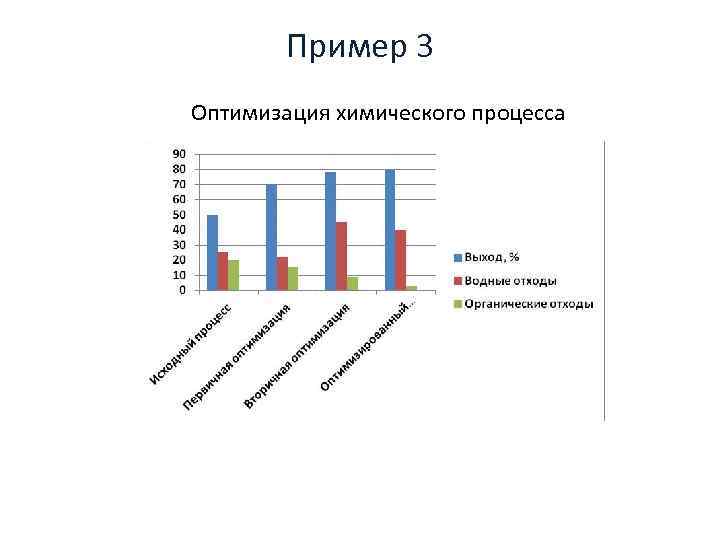 Пример 3

Оптимизация химического процесса

90
80
70
60
50
40
30
20
10
0

Исходный процесс
Первичная оптимизация
Вторичная оптимизация
Оптимизированный...

Выход, %
Водные отходы
Органические отходы